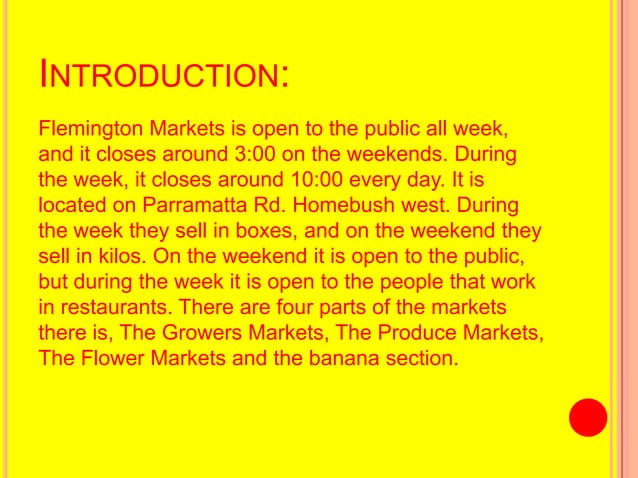 INTRODUCTION:

Flemington Markets is open to the public all week, and it closes around 3:00 on the weekends. During the week, it closes around 10:00 every day. It is located on Parramatta Rd. Homebush west. During the week they sell in boxes, and on the weekend they sell in kilos. On the weekend it is open to the public, but during the week it is open to the people that work in restaurants. There are four parts of the markets there is, The Growers Markets, The Produce Markets, The Flower Markets and the banana section.